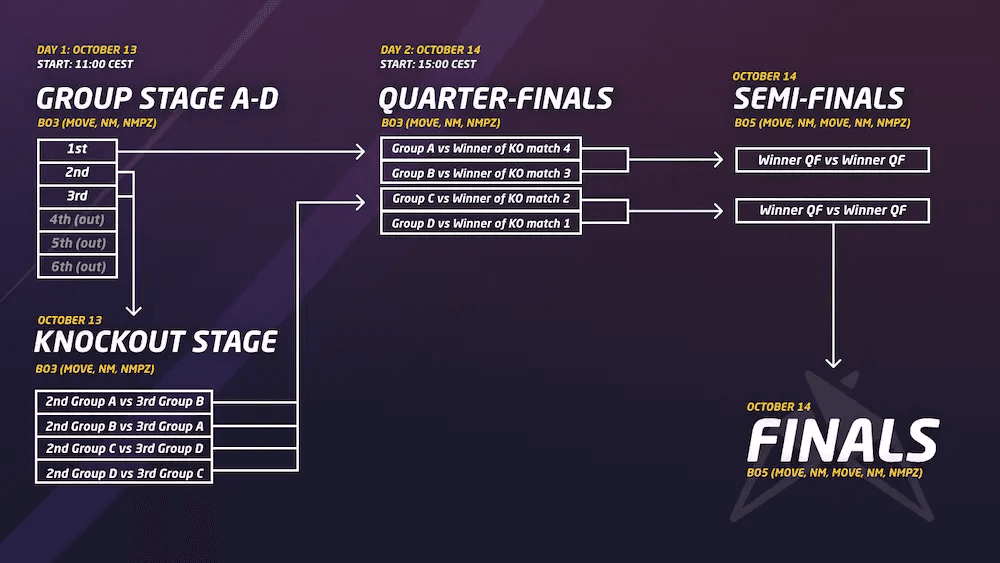 DAY 1: OCTOBER 13
START: 11:00 CEST

GROUP STAGE A-D
BO3 (MOVE, NM, NMPZ)

1st
2nd
3rd
4th (out)
5th (out)
6th (out)

OCTOBER 13
KNOCKOUT STAGE
BO3 (MOVE, NM, NMPZ)

2nd Group A vs 3rd Group B
2nd Group B vs 3rd Group A
2nd Group C vs 3rd Group D
2nd Group D vs 3rd Group C

DAY 2: OCTOBER 14
START: 15:00 CEST

QUARTER-FINALS
BO3 (MOVE, NM, NMPZ)

Group A vs Winner of KO match 4
Group B vs Winner of KO match 3
Group C vs Winner of KO match 2
Group D vs Winner of KO match 1

OCTOBER 14
SEMI-FINALS
BO5 (MOVE, NM, MOVE, NM, NMPZ)

Winner QF vs Winner QF
Winner QF vs Winner QF

OCTOBER 14
FINALS
BO5 (MOVE, NM, MOVE, NM, NMPZ)